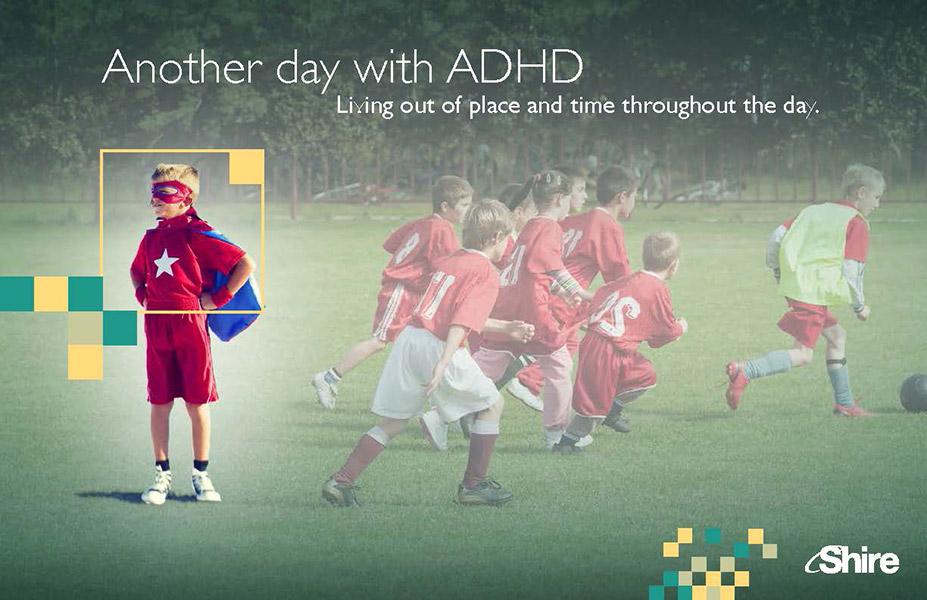 Another day with ADHD
Living out of place and time throughout the day.

Shire